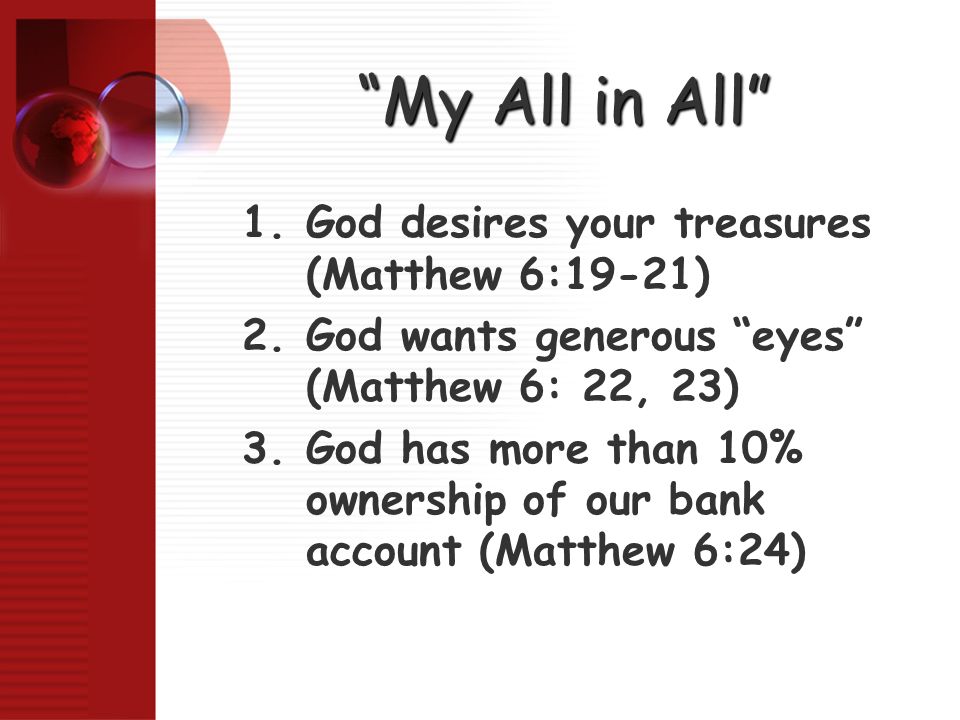 “My All in All”

1. God desires your treasures (Matthew 6:19-21)
2. God wants generous “eyes” (Matthew 6: 22, 23)
3. God has more than 10% ownership of our bank account (Matthew 6:24)